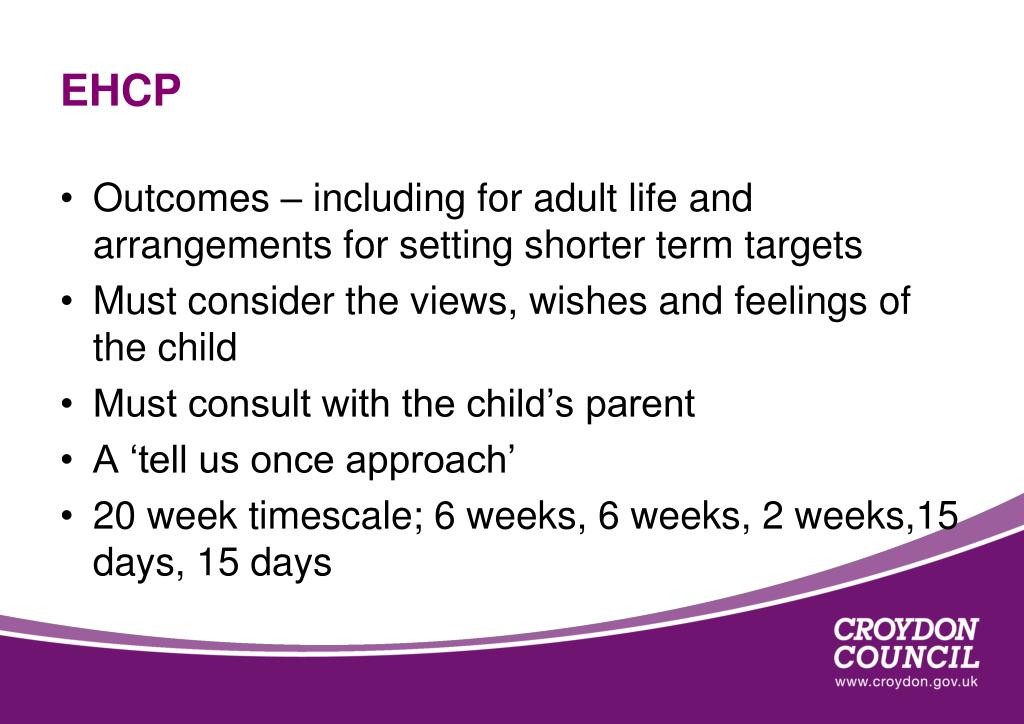 EHCP

• Outcomes – including for adult life and arrangements for setting shorter term targets
• Must consider the views, wishes and feelings of the child
• Must consult with the child’s parent
• A ‘tell us once approach’
• 20 week timescale; 6 weeks, 6 weeks, 2 weeks,15 days, 15 days

CROYDON COUNCIL
www.croydon.gov.uk